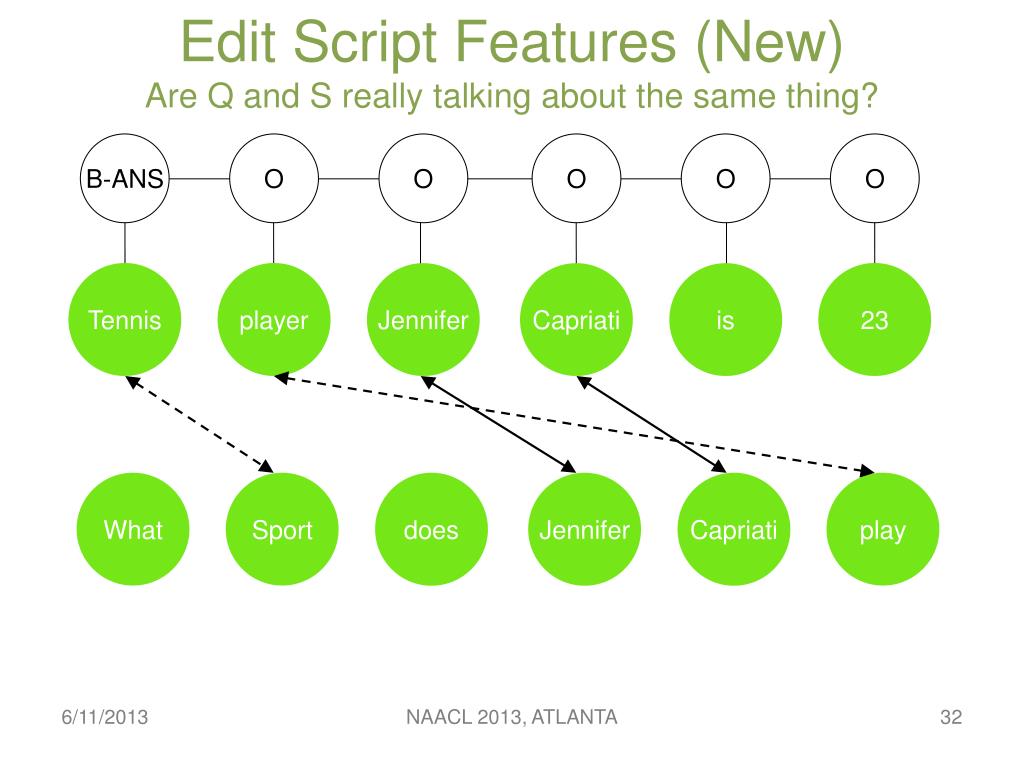 Edit Script Features (New)
Are Q and S really talking about the same thing?

B-ANS O O O O O

Tennis player Jennifer Capriati is 23

What Sport does Jennifer Capriati play

6/11/2013 NAACL 2013, ATLANTA 32